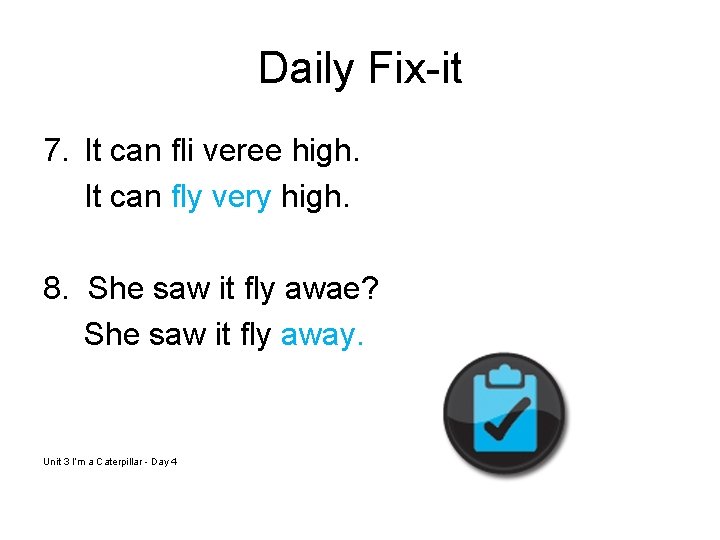 Daily Fix-it

7. It can fli veree high.

It can fly very high.

8. She saw it fly awae?

She saw it fly away.

Unit 3 I'm a Caterpillar - Day 4